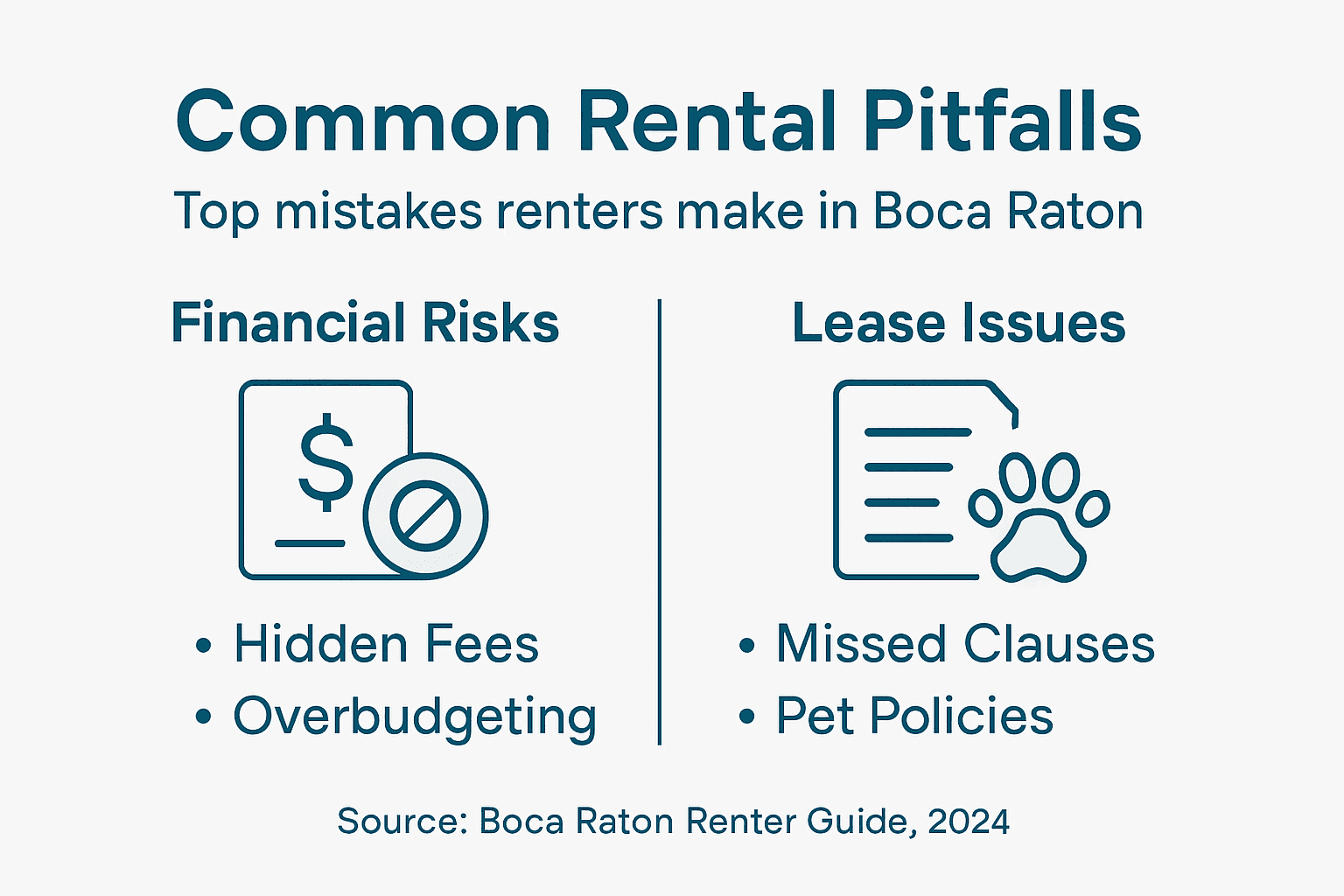 Common Rental Pitfalls

Top mistakes renters make in Boca Raton

Financial Risks

$

• Hidden Fees
• Overbudgeting

Lease Issues

• Missed Clauses
• Pet Policies

Source: Boca Raton Renter Guide, 2024